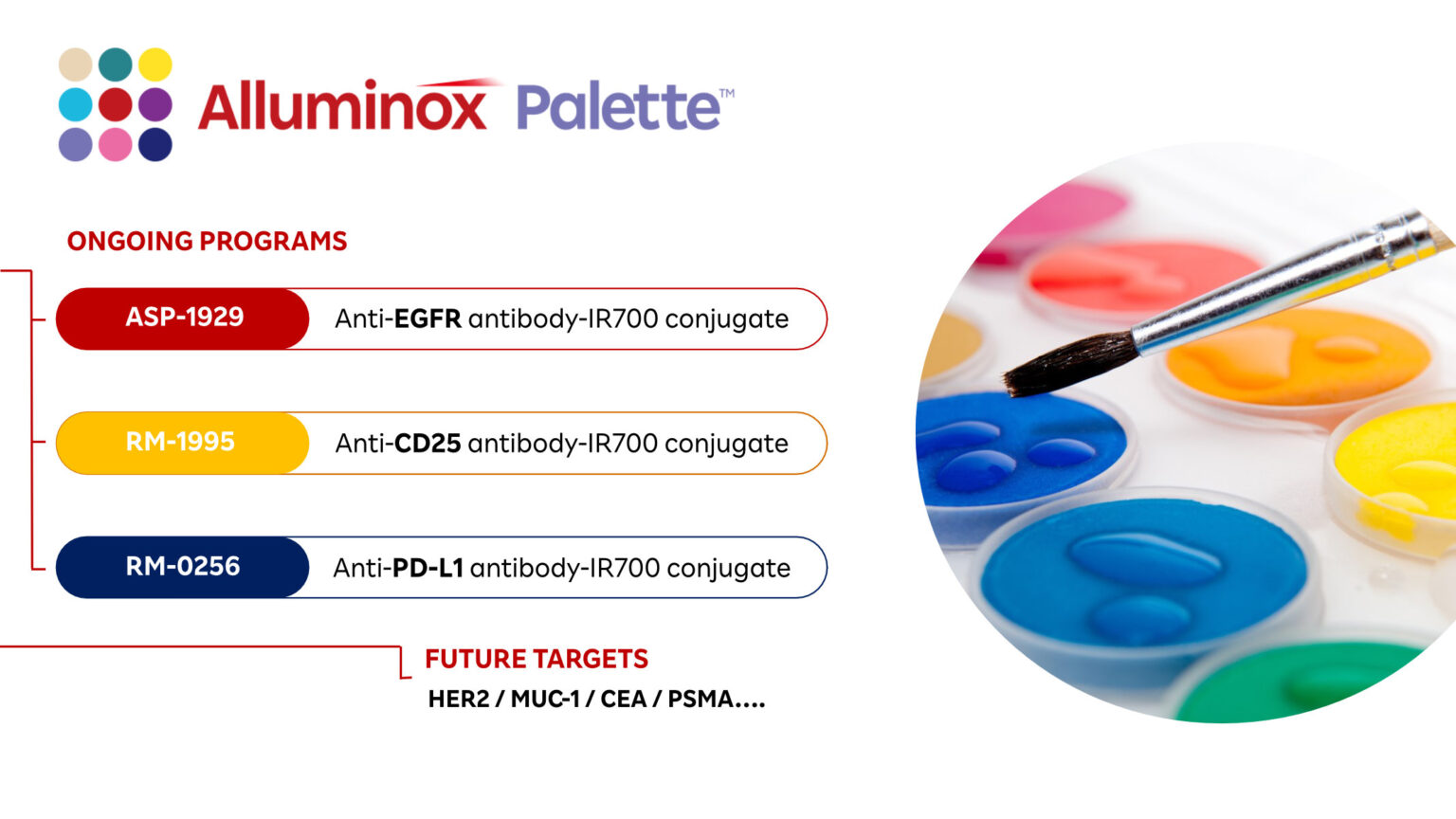 Alluminox Palette™

ONGOING PROGRAMS

ASP-1929 Anti-EGFR antibody-IR700 conjugate

RM-1995 Anti-CD25 antibody-IR700 conjugate

RM-0256 Anti-PD-L1 antibody-IR700 conjugate

FUTURE TARGETS
HER2 / MUC-1 / CEA / PSMA....